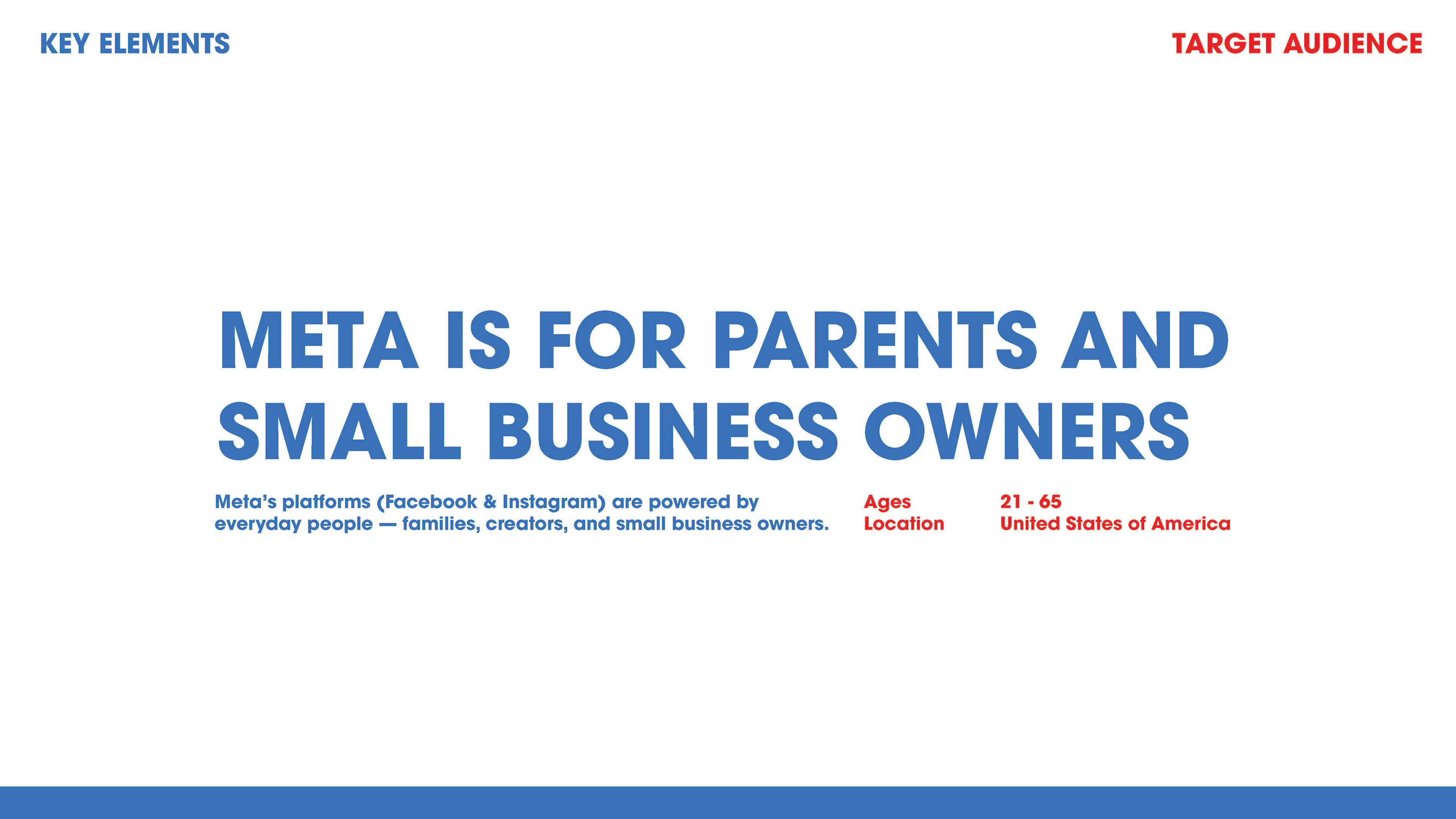 KEY ELEMENTS

TARGET AUDIENCE

META IS FOR PARENTS AND SMALL BUSINESS OWNERS

Meta's platforms (Facebook & Instagram) are powered by everyday people — families, creators, and small business owners.

Ages 21 - 65
Location United States of America